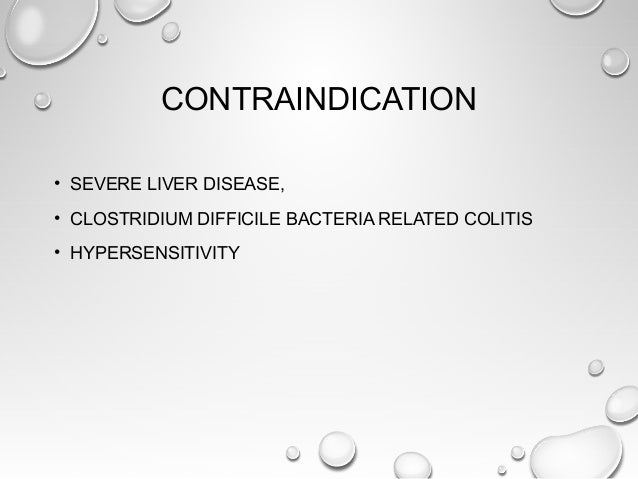 CONTRAINDICATION

• SEVERE LIVER DISEASE,
• CLOSTRIDIUM DIFFICILE BACTERIA RELATED COLITIS
• HYPERSENSITIVITY